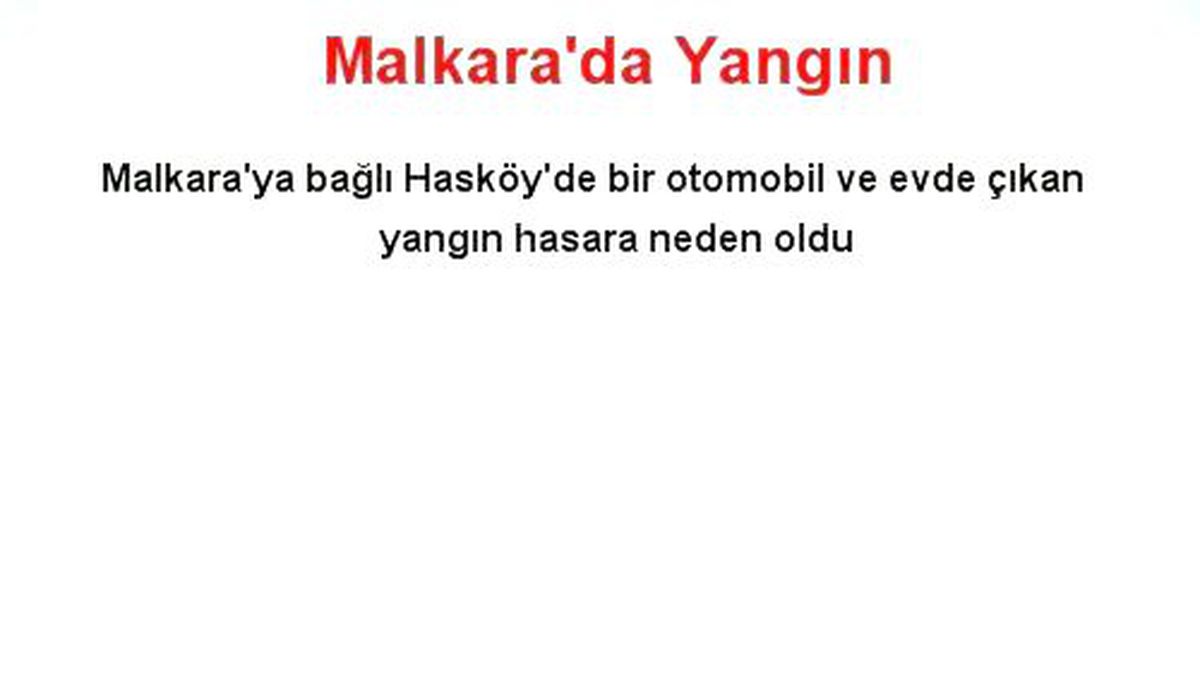 Malkara'da Yangın

Malkara'ya bağlı Hasköy'de bir otomobil ve evde çıkan yangın hasara neden oldu